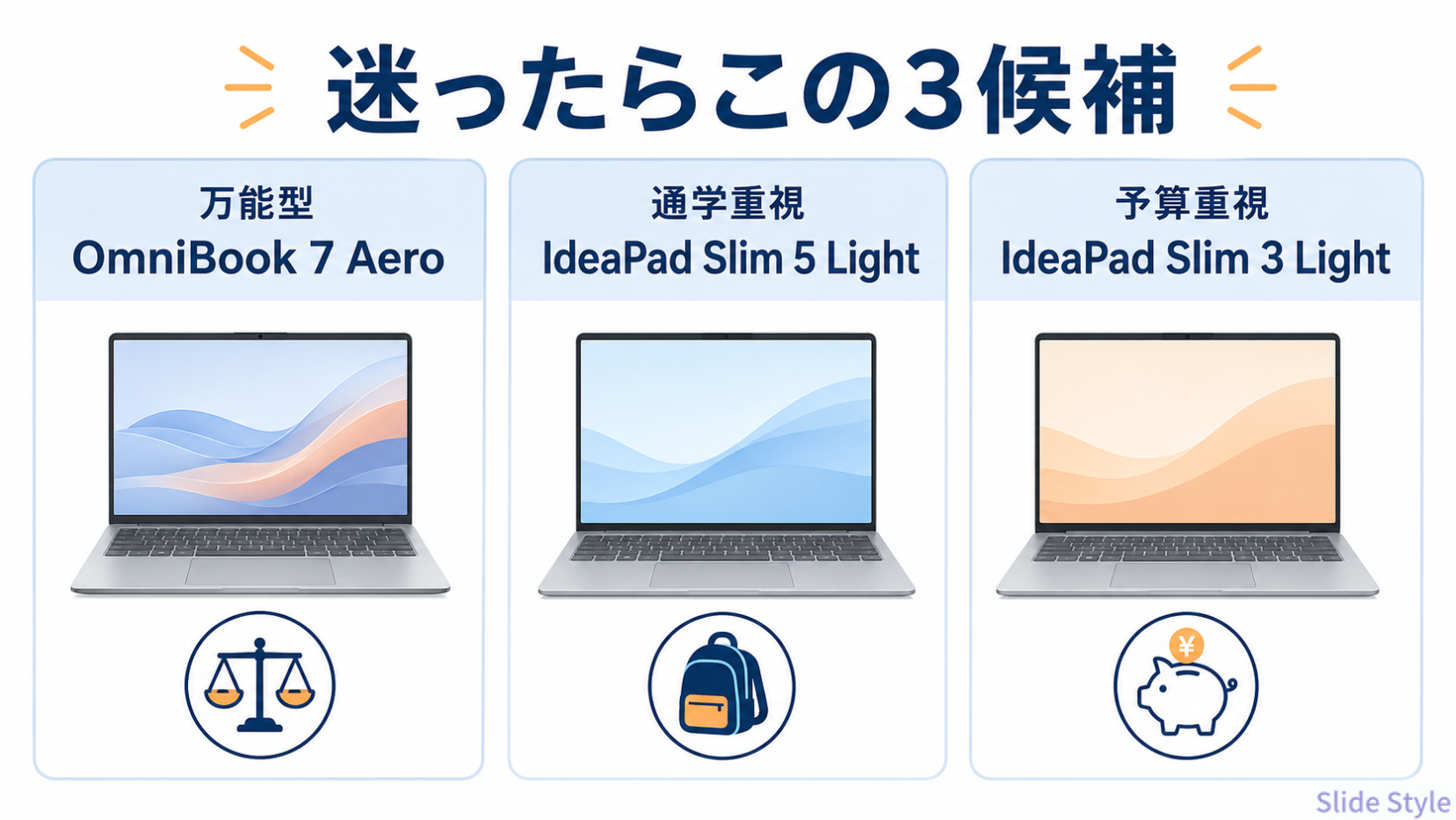 迷ったらこの3候補

万能型
OmniBook 7 Aero

通学重視
IdeaPad Slim 5 Light

予算重視
IdeaPad Slim 3 Light

¥

Slide Style